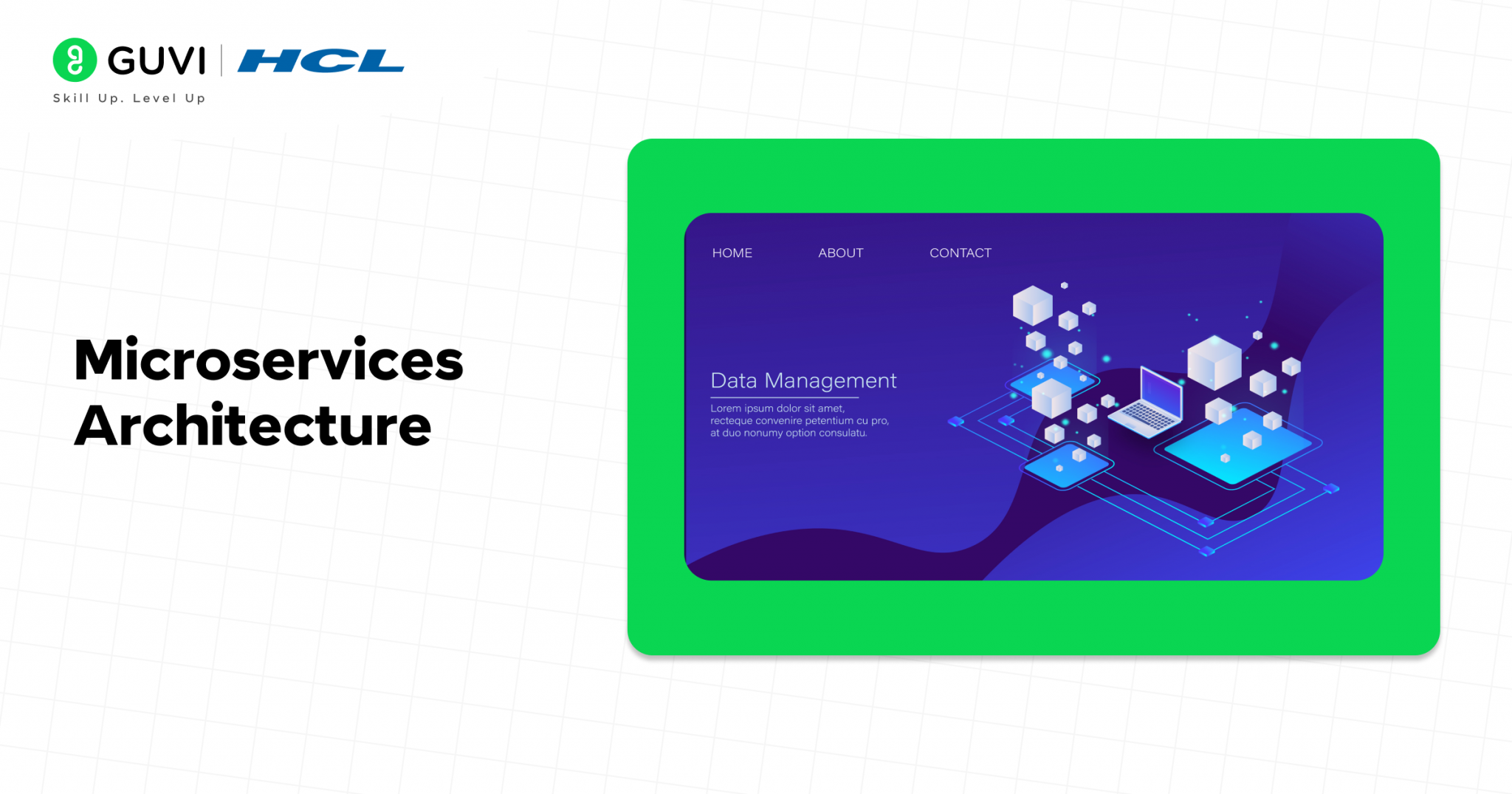 GUVI | HCL
Skill Up. Level Up

Microservices Architecture

HOME ABOUT CONTACT

Data Management

Lorem ipsum dolor sit amet, recteque convenire petentium cu pro, at duo nonumy option consulatu.